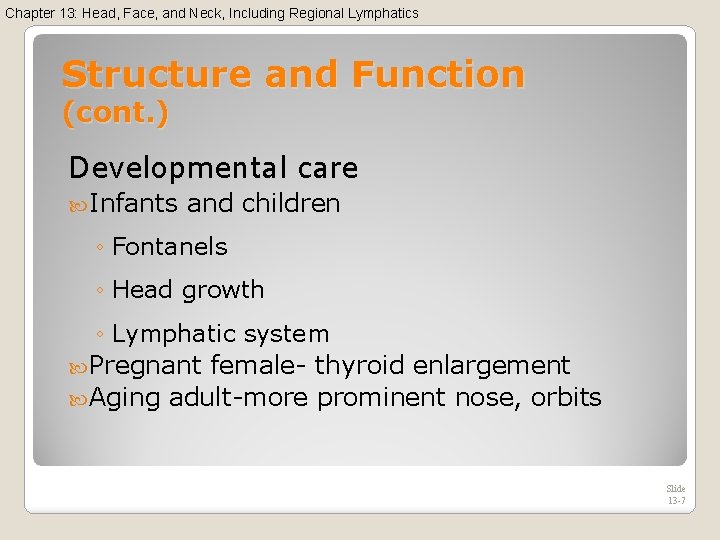 Chapter 13: Head, Face, and Neck, Including Regional Lymphatics

Structure and Function (cont.)

Developmental care

Infants and children

◦ Fontanels

◦ Head growth

◦ Lymphatic system

Pregnant female- thyroid enlargement

Aging adult-more prominent nose, orbits

Slide 13-7